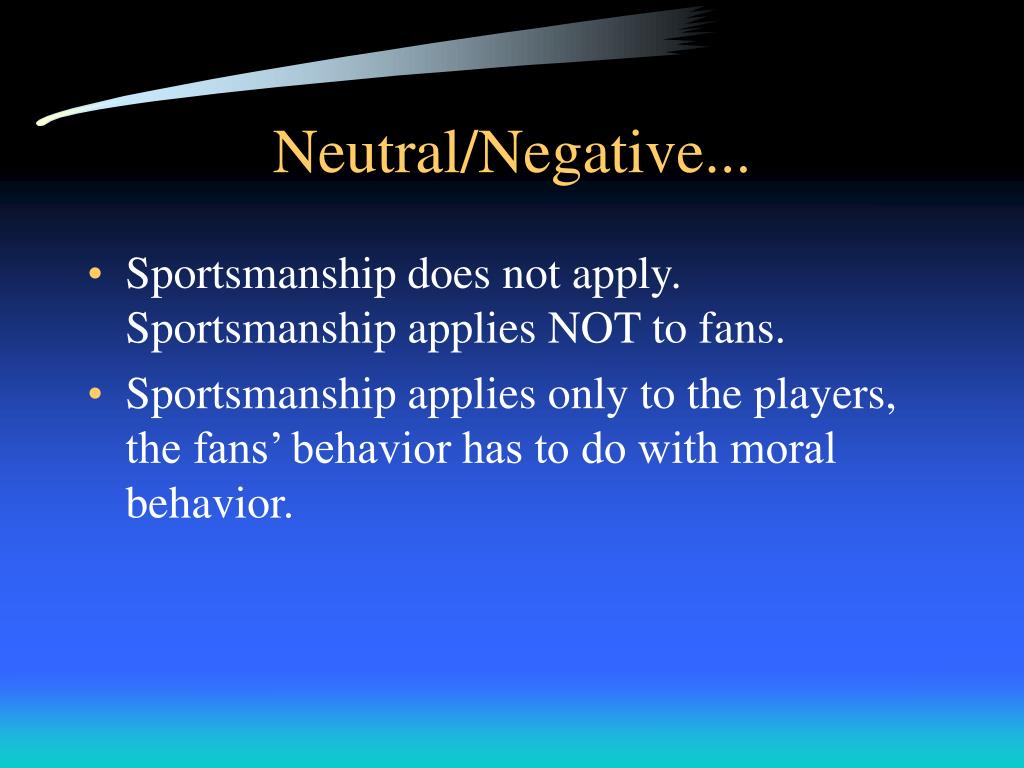 Neutral/Negative...

• Sportsmanship does not apply. Sportsmanship applies NOT to fans.

• Sportsmanship applies only to the players, the fans’ behavior has to do with moral behavior.